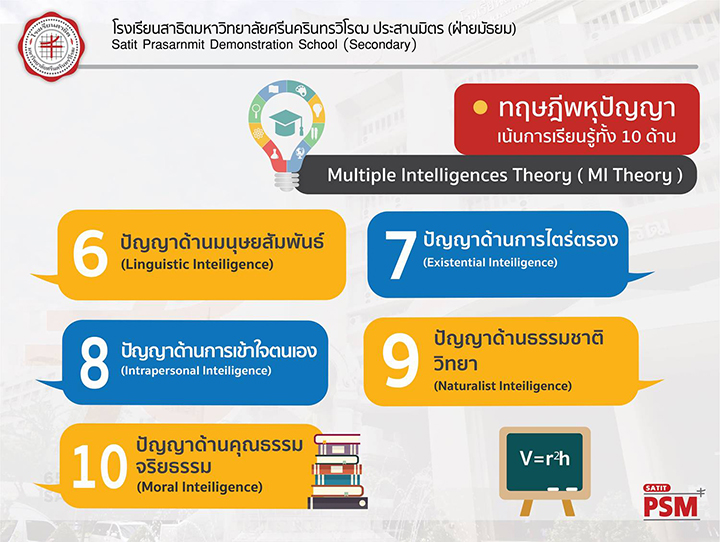 โรงเรียนสาธิตมหาวิทยาลัยศรีนครินทรวิโรฒ ประสานมิตร (ฝ่ายมัธยม)
Satit Prasarnmit Demonstration School (Secondary)

ทฤษฎีพหุปัญญา
เน้นการเรียนรู้ทั้ง 10 ด้าน

Multiple Intelligences Theory ( MI Theory )

6 ปัญญาด้านมนุษยสัมพันธ์
(Linguistic Inteiligence)

7 ปัญญาด้านการไตร่ตรอง
(Existential Inteiligence)

8 ปัญญาด้านการเข้าใจตนเอง
(Intrapersonal Inteiligence)

9 ปัญญาด้านธรรมชาติวิทยา
(Naturalist Inteiligence)

10 ปัญญาด้านคุณธรรมจริยธรรม
(Moral Inteiligence)

$V=r^2h$

SATIT
PSM